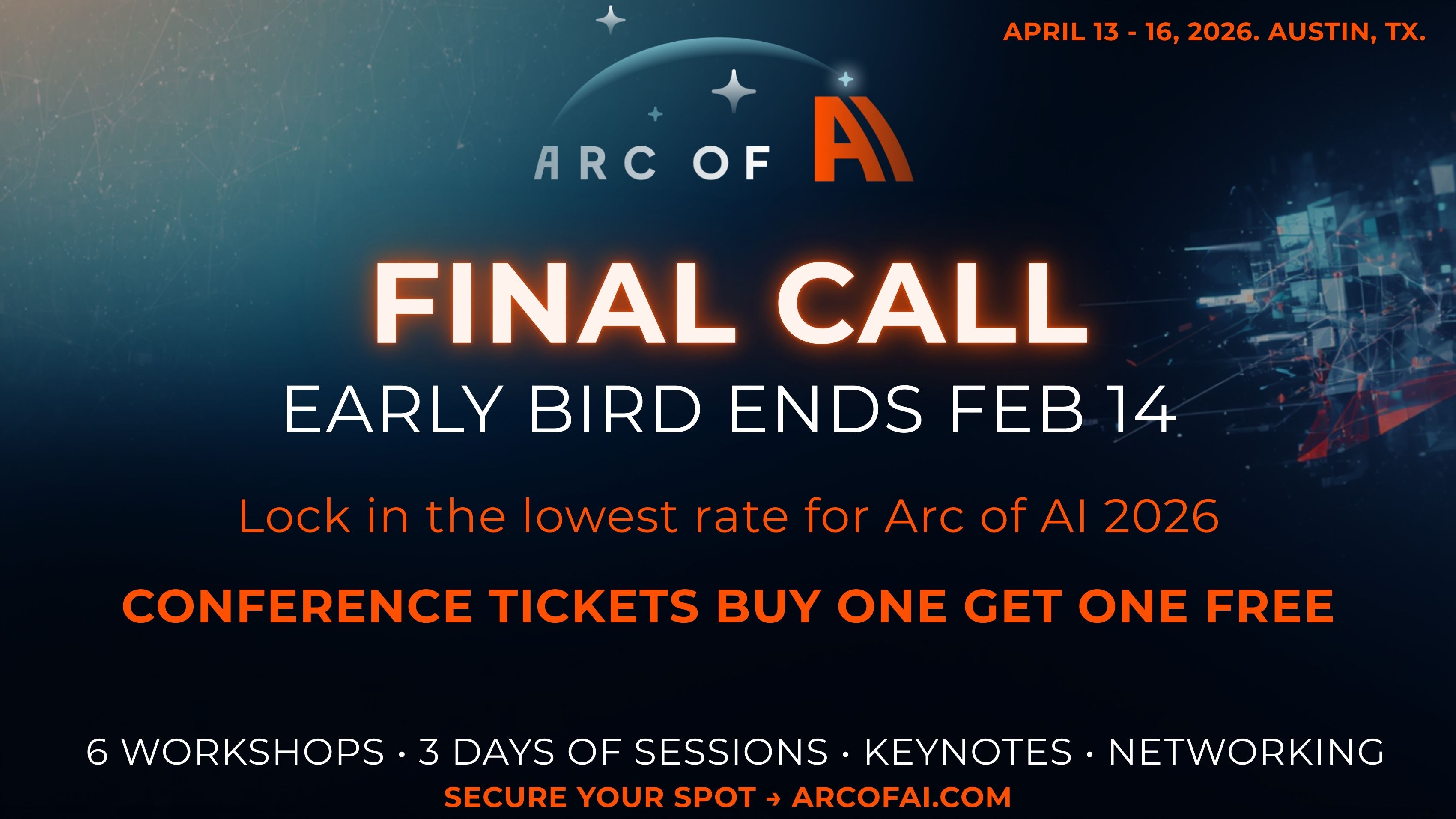 APRIL 13 - 16, 2026. AUSTIN, TX.

ARC OF AI

FINAL CALL

EARLY BIRD ENDS FEB 14

Lock in the lowest rate for Arc of AI 2026

CONFERENCE TICKETS BUY ONE GET ONE FREE

6 WORKSHOPS • 3 DAYS OF SESSIONS • KEYNOTES • NETWORKING

SECURE YOUR SPOT → ARCOFAI.COM